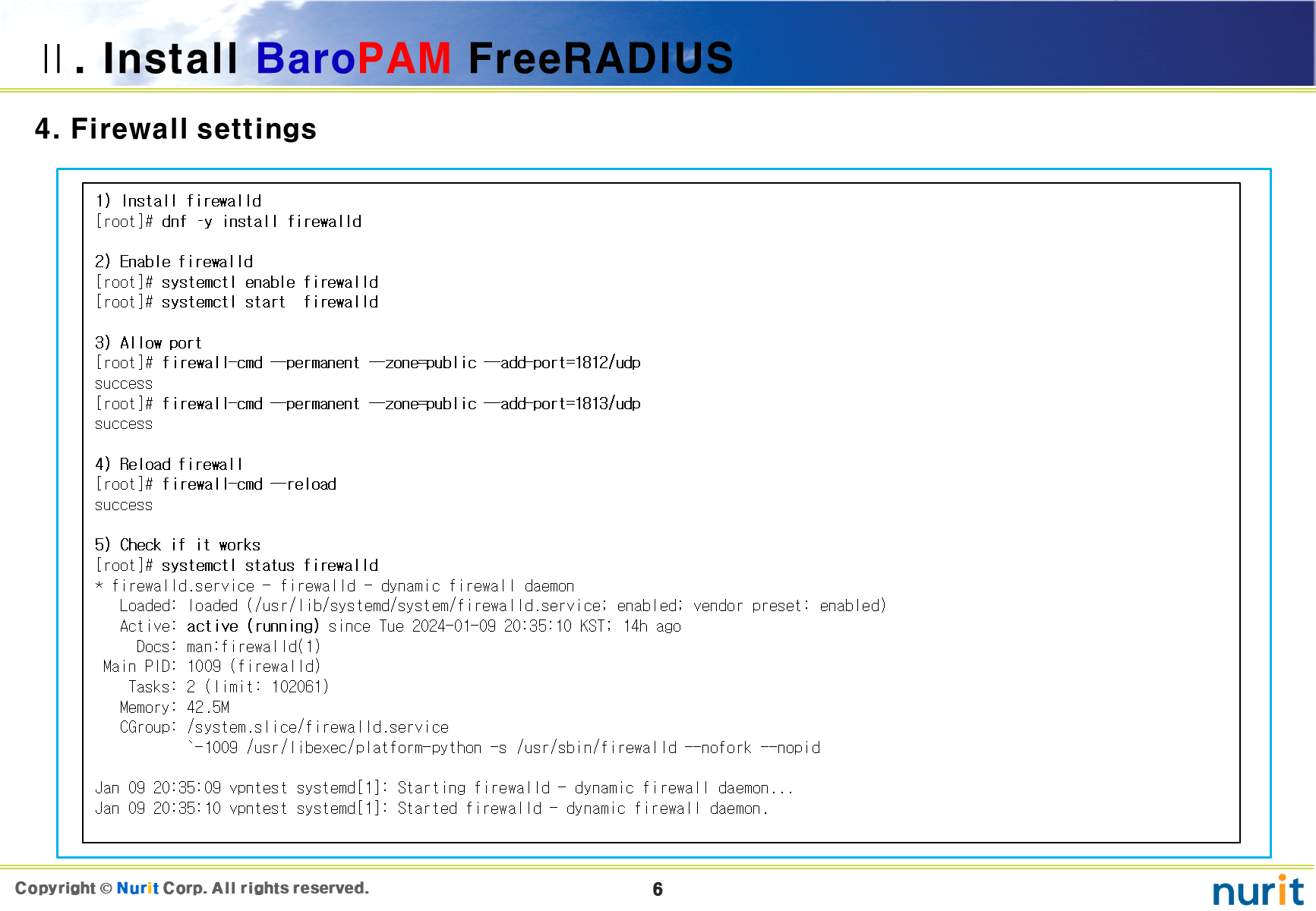 II. Install BaroPAM FreeRADIUS

4. Firewall settings

1) Install firewalld
[root]# dnf -y install firewalld

2) Enable firewalld
[root]# systemctl enable firewalld
[root]# systemctl start  firewalld

3) Allow port
[root]# firewall-cmd --permanent --zone=public --add-port=1812/udp
success
[root]# firewall-cmd --permanent --zone=public --add-port=1813/udp
success

4) Reload firewall
[root]# firewall-cmd --reload
success

5) Check if it works
[root]# systemctl status firewalld
* firewalld.service - firewalld - dynamic firewall daemon
   Loaded: loaded (/usr/lib/systemd/system/firewalld.service; enabled; vendor preset: enabled)
   Active: active (running) since Tue 2024-01-09 20:35:10 KST; 14h ago
     Docs: man:firewalld(1)
 Main PID: 1009 (firewalld)
    Tasks: 2 (limit: 102061)
   Memory: 42.5M
   CGroup: /system.slice/firewalld.service
           `-1009 /usr/libexec/platform-python -s /usr/sbin/firewalld --nofork --nopid

Jan 09 20:35:09 vpntest systemd[1]: Starting firewalld - dynamic firewall daemon...
Jan 09 20:35:10 vpntest systemd[1]: Started firewalld - dynamic firewall daemon.

Copyright © Nurit Corp. All rights reserved.
6
nurit